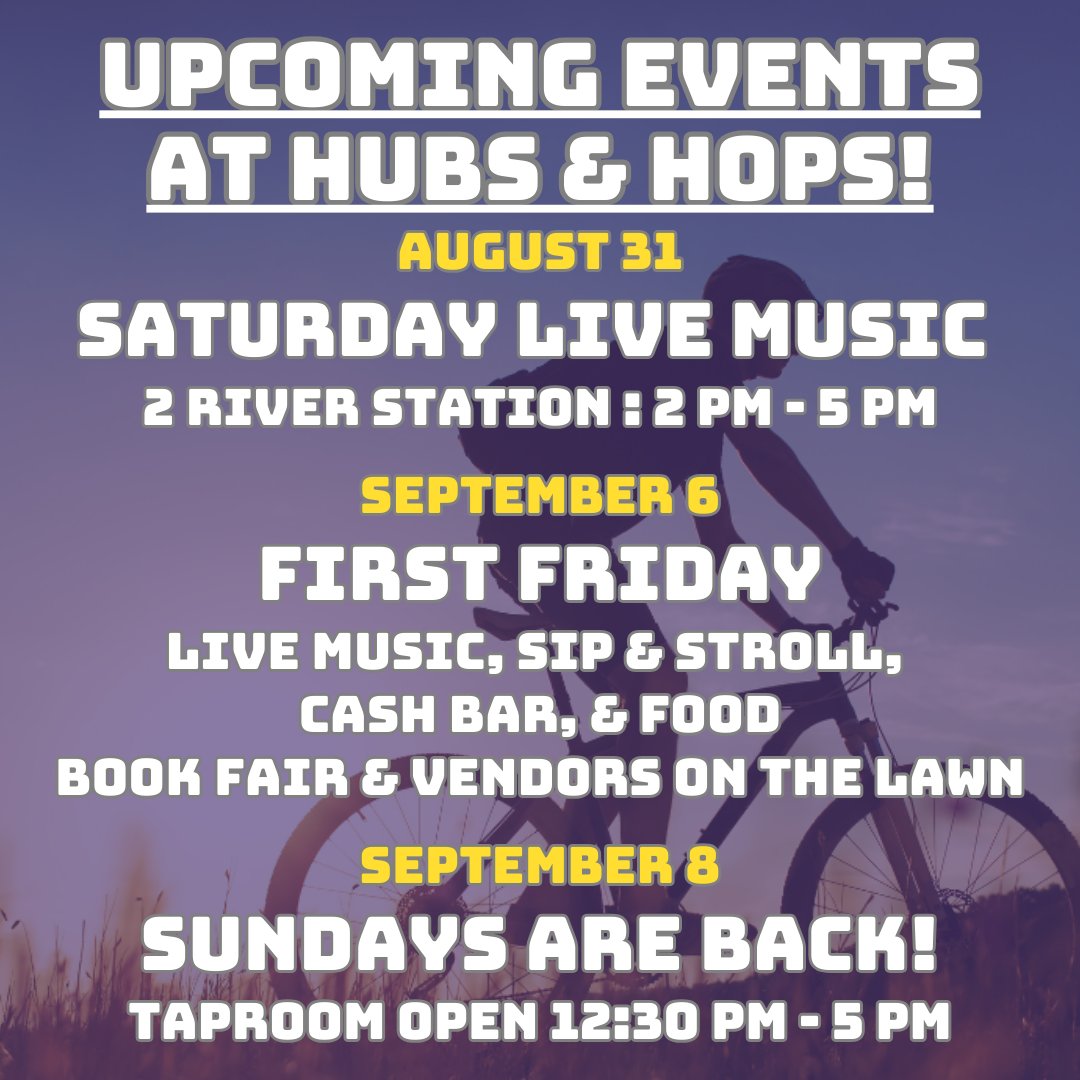 UPCOMING EVENTS AT HUBS & HOPS!

AUGUST 31

SATURDAY LIVE MUSIC

2 RIVER STATION : 2 PM - 5 PM

SEPTEMBER 6

FIRST FRIDAY

LIVE MUSIC, SIP & STROLL, CASH BAR, & FOOD

BOOK FAIR & VENDORS ON THE LAWN

SEPTEMBER 8

SUNDAYS ARE BACK!

TAPROOM OPEN 12:30 PM - 5 PM